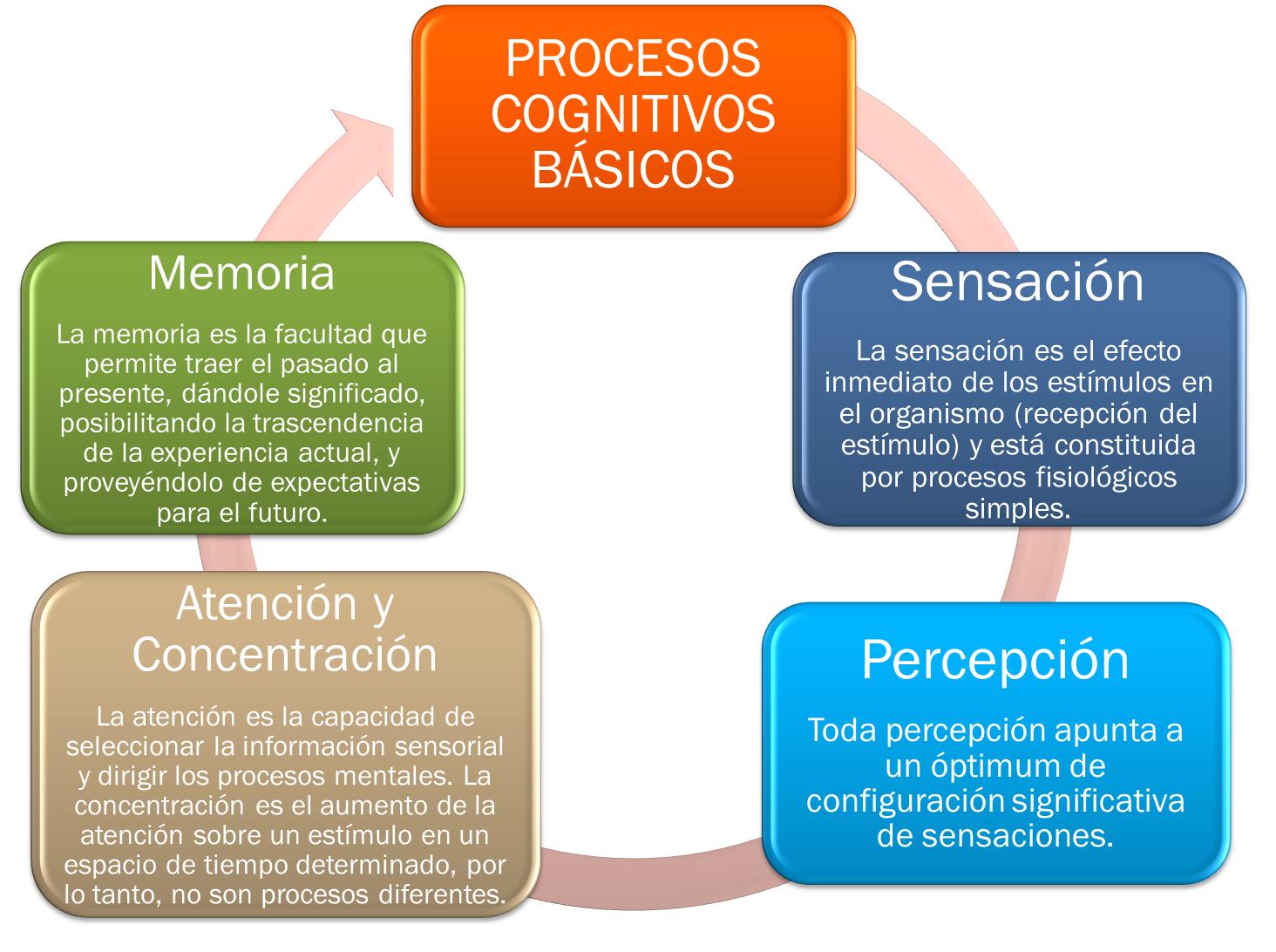 PROCESOS COGNITIVOS BÁSICOS

Sensación

La sensación es el efecto inmediato de los estímulos en el organismo (recepción del estímulo) y está constituida por procesos fisiológicos simples.

Percepción

Toda percepción apunta a un óptimum de configuración significativa de sensaciones.

Atención y Concentración

La atención es la capacidad de seleccionar la información sensorial y dirigir los procesos mentales. La concentración es el aumento de la atención sobre un estímulo en un espacio de tiempo determinado, por lo tanto, no son procesos diferentes.

Memoria

La memoria es la facultad que permite traer el pasado al presente, dándole significado, posibilitando la trascendencia de la experiencia actual, y proveyéndolo de expectativas para el futuro.